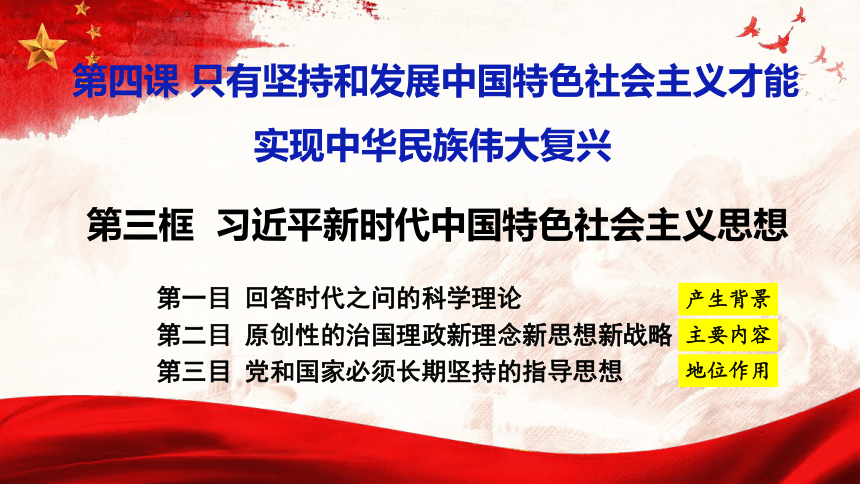 第四课 只有坚持和发展中国特色社会主义才能实现中华民族伟大复兴

第三框 习近平新时代中国特色社会主义思想

第一目 回答时代之问的科学理论 产生背景

第二目 原创性的治国理政新理念新思想新战略 主要内容

第三目 党和国家必须长期坚持的指导思想 地位作用